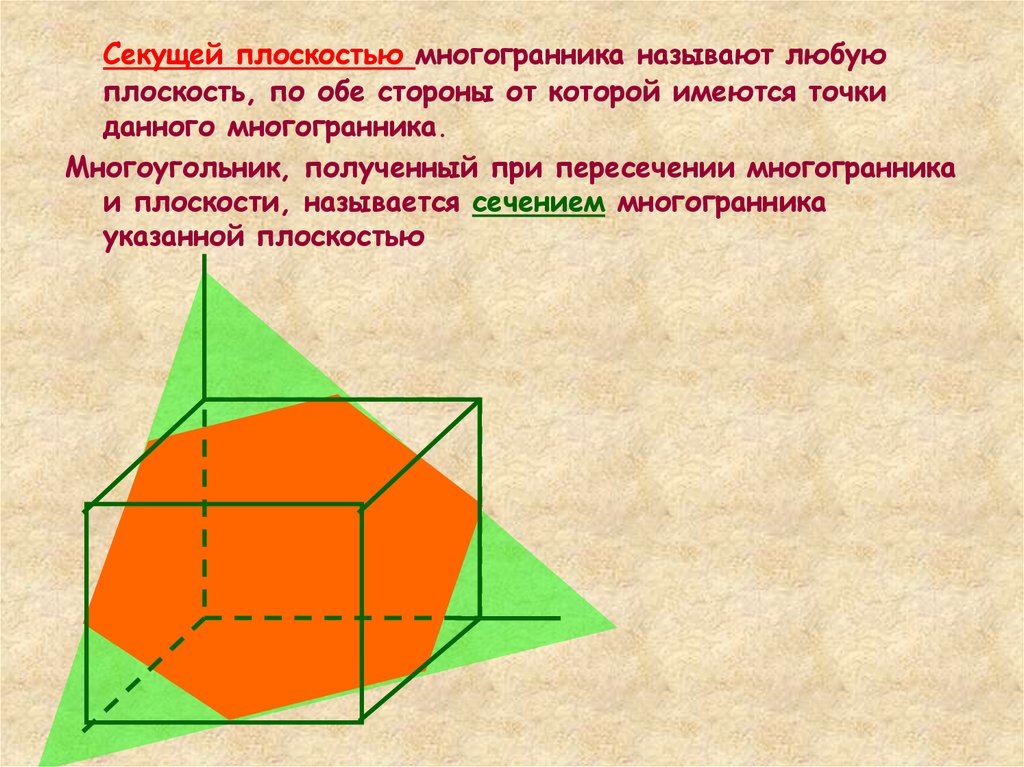 Секущей плоскостью многогранника называют любую плоскость, по обе стороны от которой имеются точки данного многогранника.

Многоугольник, полученный при пересечении многогранника и плоскости, называется сечением многогранника указанной плоскостью